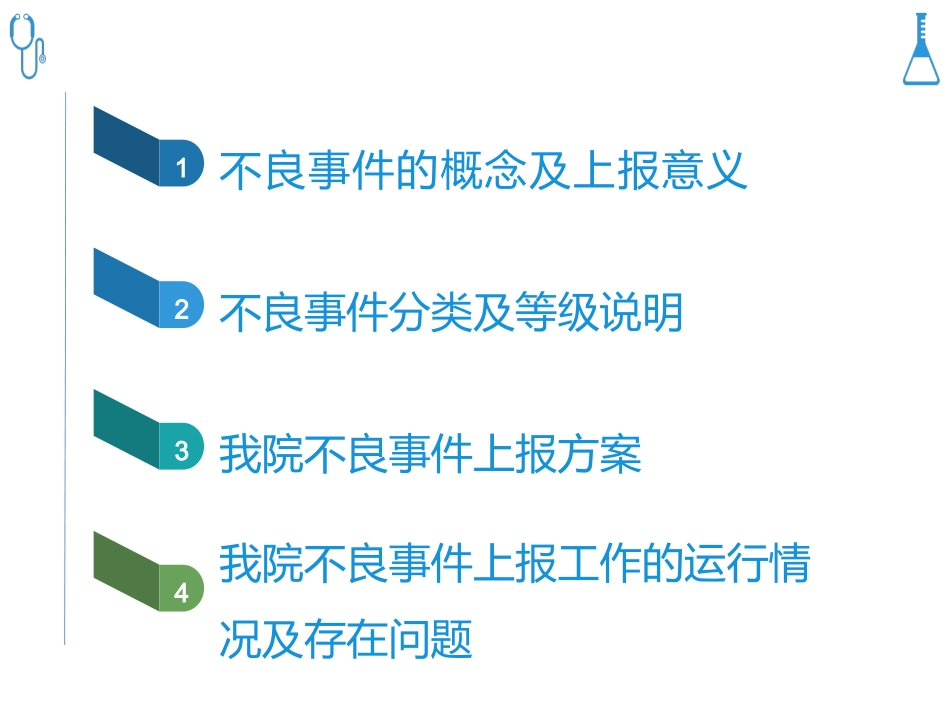 1 不良事件的概念及上报意义

2 不良事件分类及等级说明

3 我院不良事件上报方案

4 我院不良事件上报工作的运行情况及存在问题